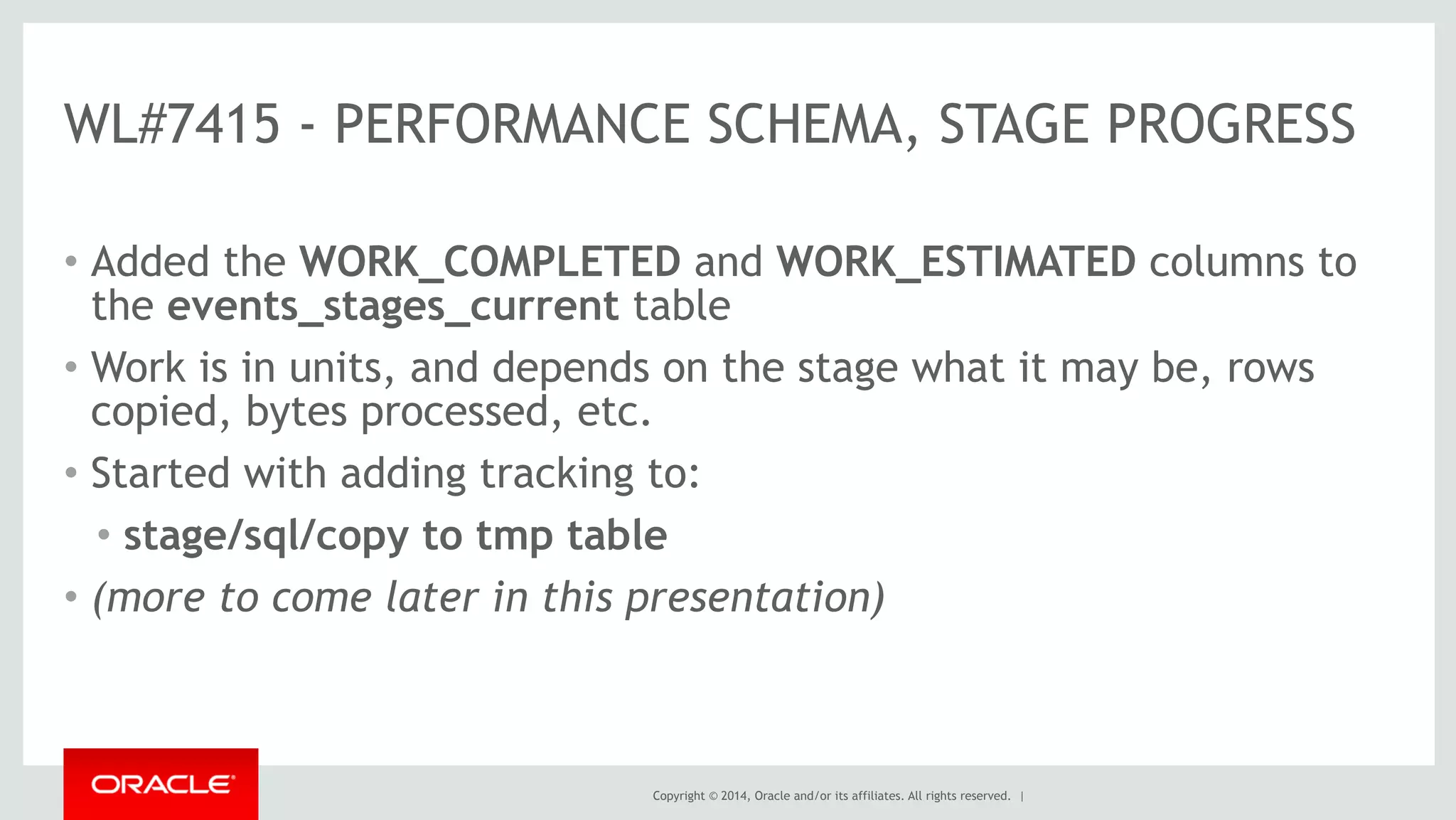 WL#7415 - PERFORMANCE SCHEMA, STAGE PROGRESS

• Added the WORK_COMPLETED and WORK_ESTIMATED columns to the events_stages_current table

• Work is in units, and depends on the stage what it may be, rows copied, bytes processed, etc.

• Started with adding tracking to:

  • stage/sql/copy to tmp table

• (more to come later in this presentation)

ORACLE

Copyright © 2014, Oracle and/or its affiliates. All rights reserved. |